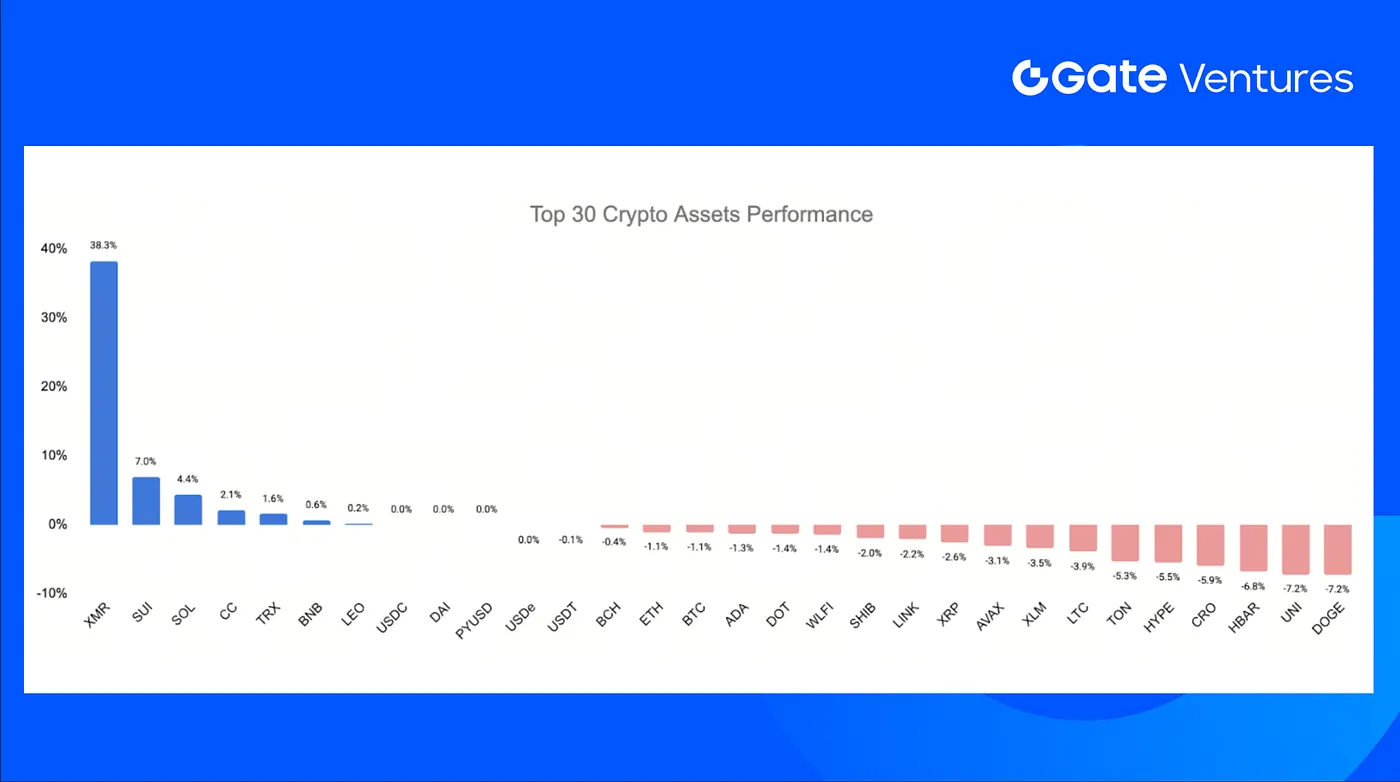 Gate Ventures

Top 30 Crypto Assets Performance

40%
30%
20%
10%
0%
-10%

38.3%
7.0%
4.4%
2.1%
1.6%
0.6%
0.2%
0.0%
0.0%
0.0%
0.0%
-0.1%
-0.4%
-1.1%
-1.1%
-1.3%
-1.4%
-1.4%
-2.0%
-2.2%
-2.6%
-3.1%
-3.5%
-3.9%
-5.3%
-5.5%
-5.9%
-6.8%
-7.2%
-7.2%

XMR
SUI
SOL
CC
TRX
BNB
LEO
USDC
DAI
PYUSD
USDe
USDT
BCH
ETH
BTC
ADA
DOT
WLFI
SHIB
LINK
XRP
AVAX
XLM
LTC
TON
HYPE
CRO
HBAR
UNI
DOGE